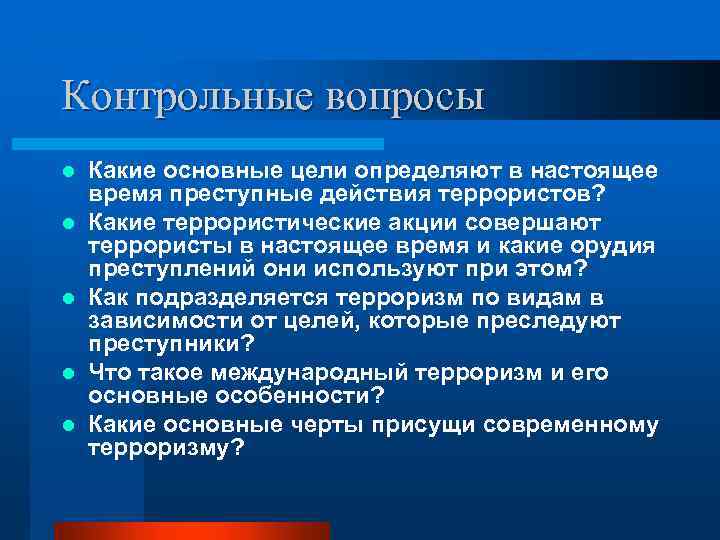 Контрольные вопросы

- Какие основные цели определяют в настоящее время преступные действия террористов?
- Какие террористические акции совершают террористы в настоящее время и какие орудия преступлений они используют при этом?
- Как подразделяется терроризм по видам в зависимости от целей, которые преследуют преступники?
- Что такое международный терроризм и его основные особенности?
- Какие основные черты присущи современному терроризму?